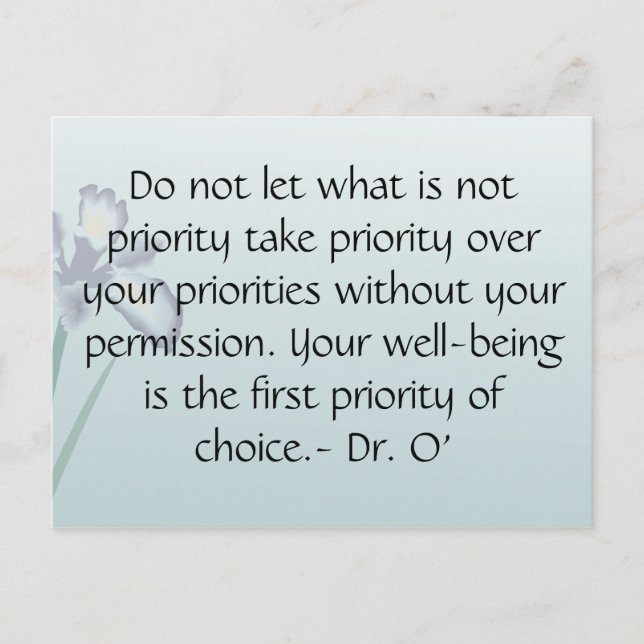 Do not let what is not priority take priority over your priorities without your permission. Your well-being is the first priority of choice.- Dr. O'